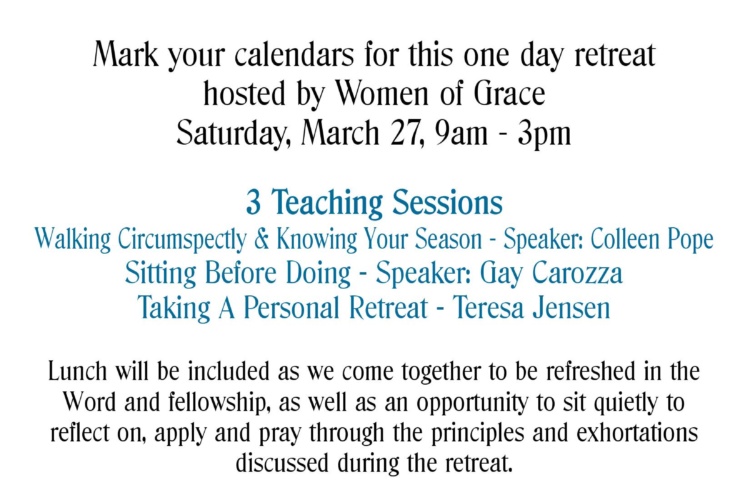 Mark your calendars for this one day retreat
hosted by Women of Grace
Saturday, March 27, 9am - 3pm

3 Teaching Sessions
Walking Circumspectly & Knowing Your Season - Speaker: Colleen Pope
Sitting Before Doing - Speaker: Gay Carozza
Taking A Personal Retreat - Teresa Jensen

Lunch will be included as we come together to be refreshed in the Word and fellowship, as well as an opportunity to sit quietly to reflect on, apply and pray through the principles and exhortations discussed during the retreat.